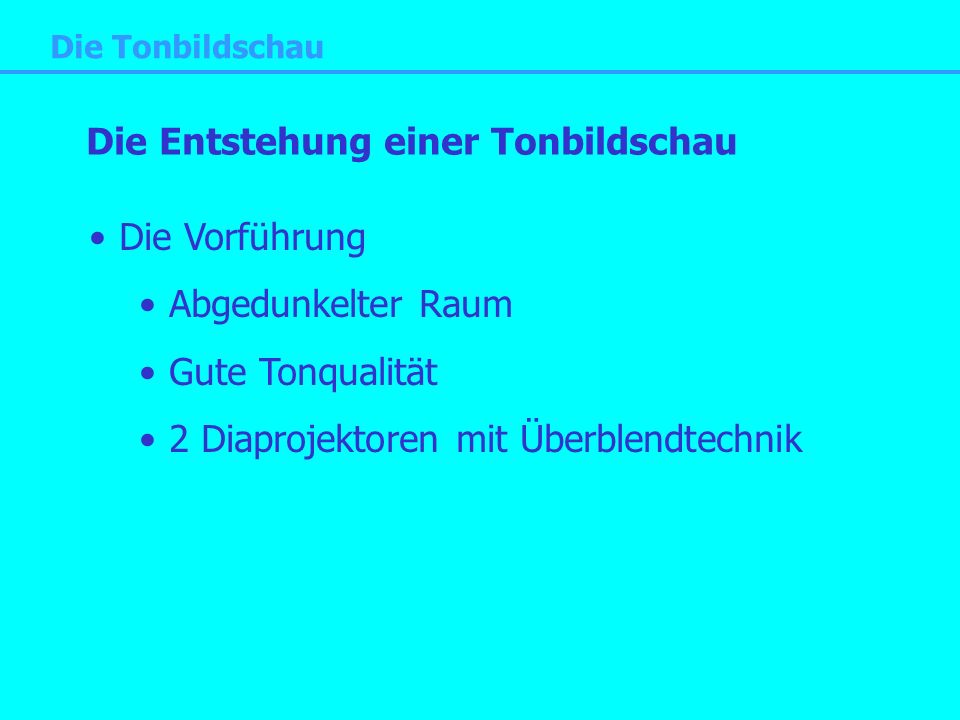 Die Tonbildschau

Die Entstehung einer Tonbildschau

• Die Vorführung

• Abgedunkelter Raum

• Gute Tonqualität

• 2 Diaprojektoren mit Überblendtechnik